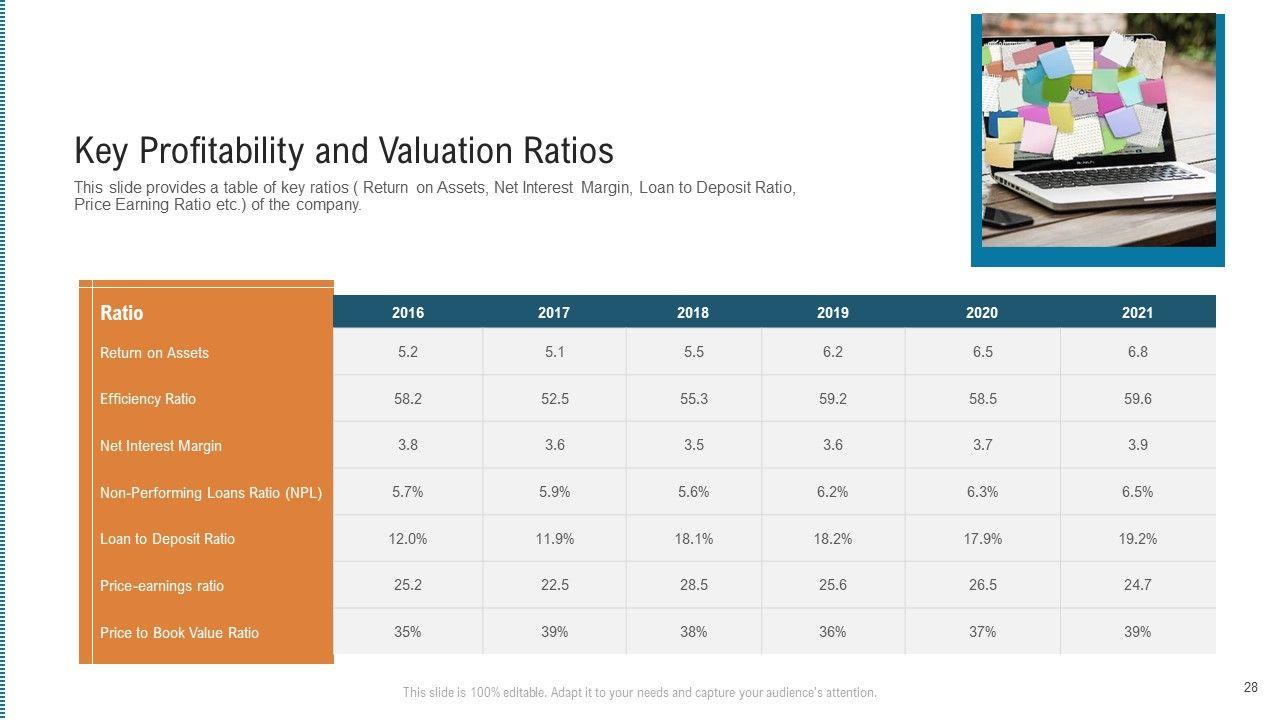 Key Profitability and Valuation Ratios

This slide provides a table of key ratios ( Return on Assets, Net Interest Margin, Loan to Deposit Ratio, Price Earning Ratio etc.) of the company.

| Ratio | 2016 | 2017 | 2018 | 2019 | 2020 | 2021 |
|---|---|---|---|---|---|---|
| Return on Assets | 5.2 | 5.1 | 5.5 | 6.2 | 6.5 | 6.8 |
| Efficiency Ratio | 58.2 | 52.5 | 55.3 | 59.2 | 58.5 | 59.6 |
| Net Interest Margin | 3.8 | 3.6 | 3.5 | 3.6 | 3.7 | 3.9 |
| Non-Performing Loans Ratio (NPL) | 5.7% | 5.9% | 5.6% | 6.2% | 6.3% | 6.5% |
| Loan to Deposit Ratio | 12.0% | 11.9% | 18.1% | 18.2% | 17.9% | 19.2% |
| Price-earnings ratio | 25.2 | 22.5 | 28.5 | 25.6 | 26.5 | 24.7 |
| Price to Book Value Ratio | 35% | 39% | 38% | 36% | 37% | 39% |

This slide is 100% editable. Adapt it to your needs and capture your audience's attention.

28